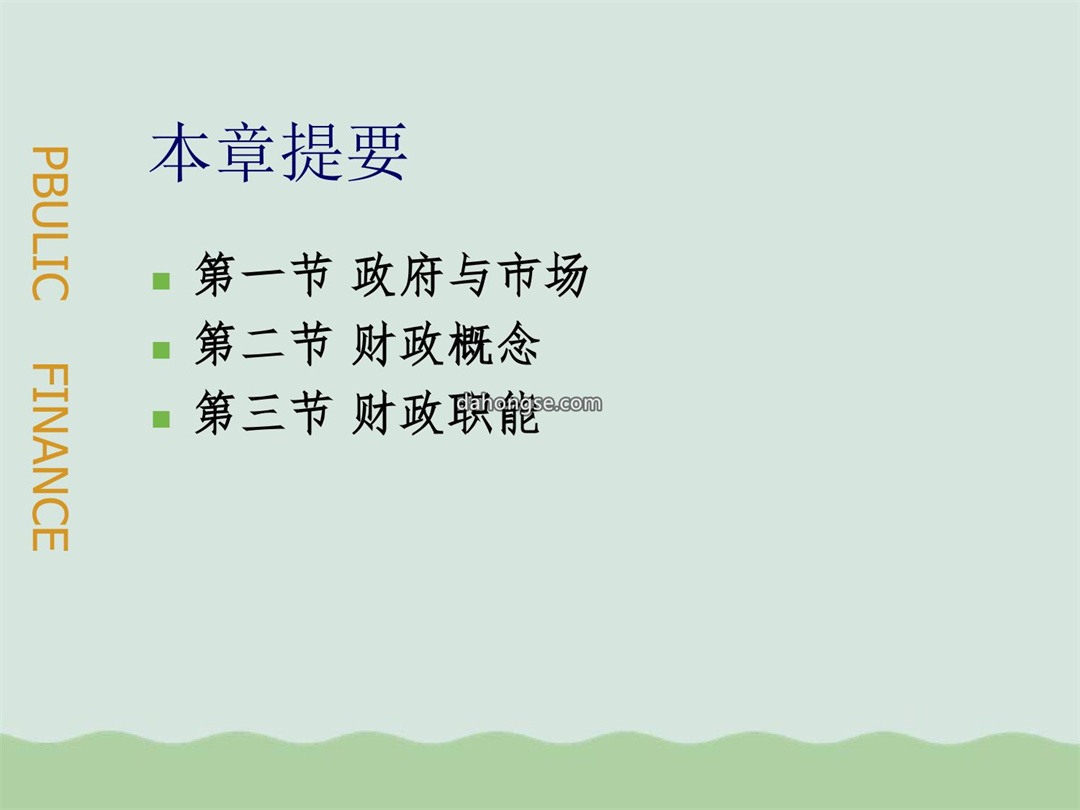 PBULIC FINANCE

本章提要

第一节 政府与市场
第二节 财政概念
第三节 财政职能

dahongse.com